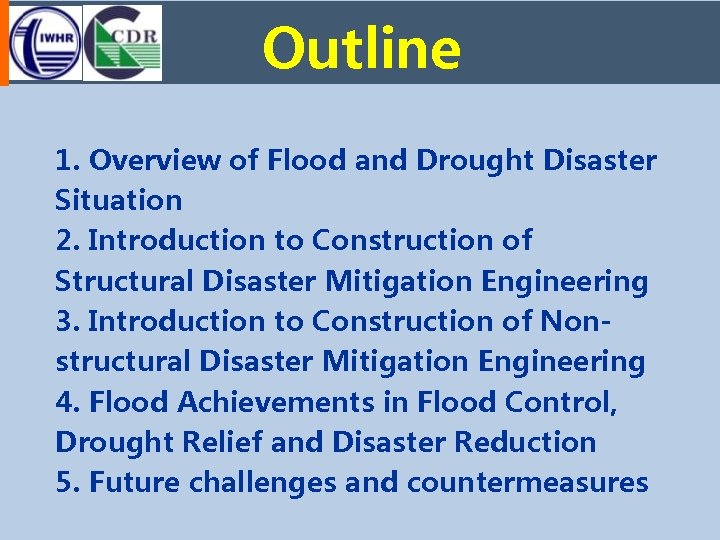 IWHR

CDR

Outline

1. Overview of Flood and Drought Disaster Situation
2. Introduction to Construction of Structural Disaster Mitigation Engineering
3. Introduction to Construction of Non-structural Disaster Mitigation Engineering
4. Flood Achievements in Flood Control, Drought Relief and Disaster Reduction
5. Future challenges and countermeasures